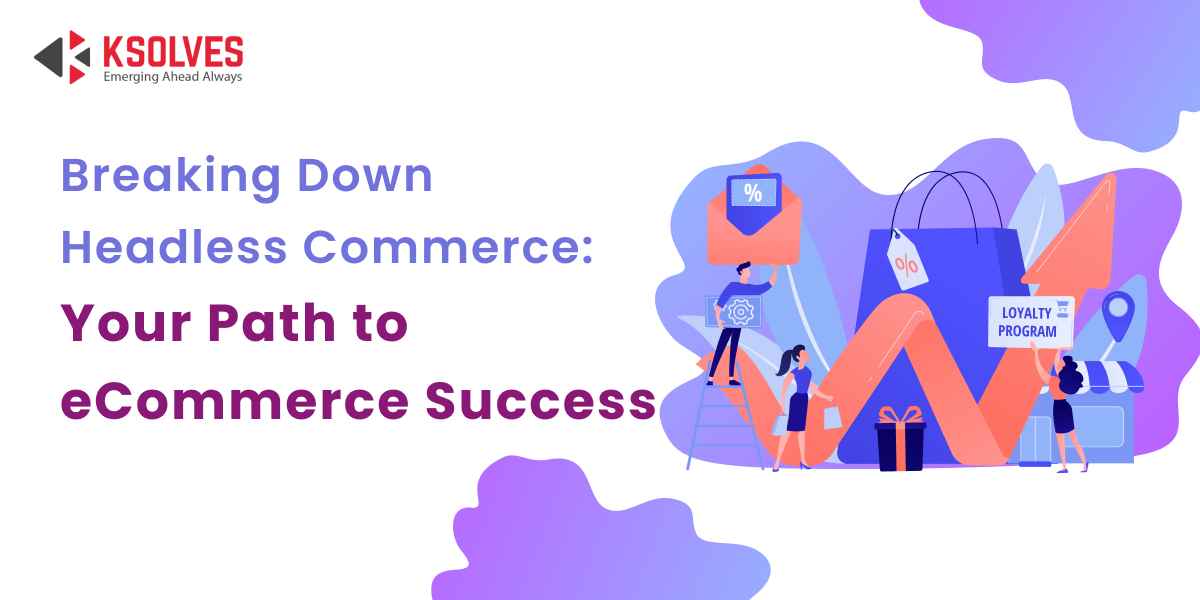 KSOLVES
Emerging Ahead Always

Breaking Down Headless Commerce: Your Path to eCommerce Success

%

%

LOYALTY PROGRAM